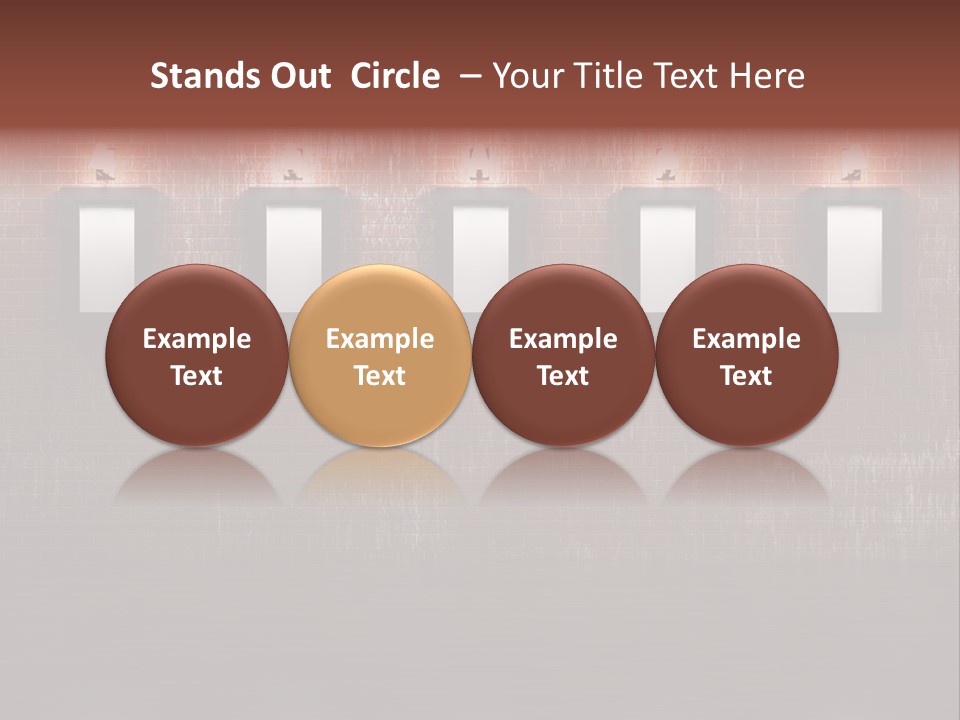 Stands Out Circle – Your Title Text Here

Example Text

Example Text

Example Text

Example Text